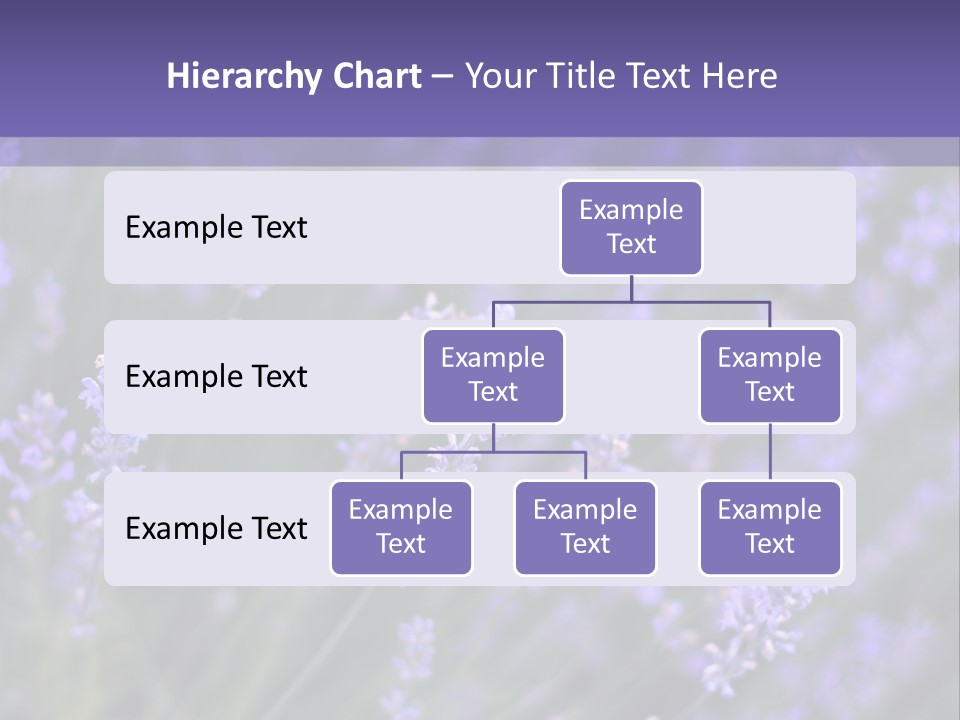 Hierarchy Chart – Your Title Text Here

Example Text

Example Text

Example Text

Example Text

Example Text

Example Text

Example Text

Example Text

Example Text